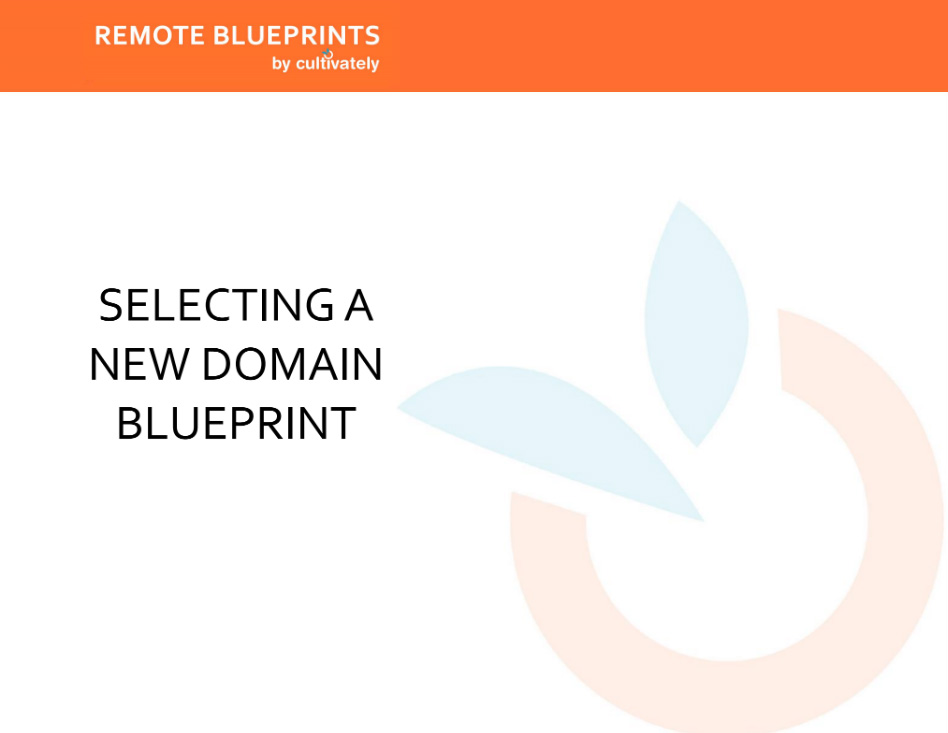 REMOTE BLUEPRINTS
by cultivately

SELECTING A NEW DOMAIN BLUEPRINT